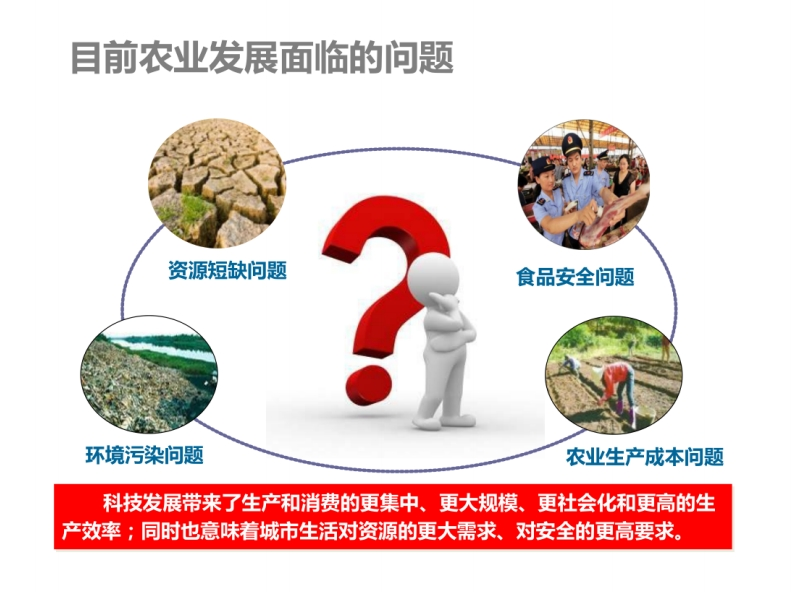 目前农业发展面临的问题

资源短缺问题

食品安全问题

环境污染问题

农业生产成本问题

科技发展带来了生产和消费的更集中、更大规模、更社会化和更高的生产效率；同时也意味着城市生活对资源的更大需求、对安全的更高要求。